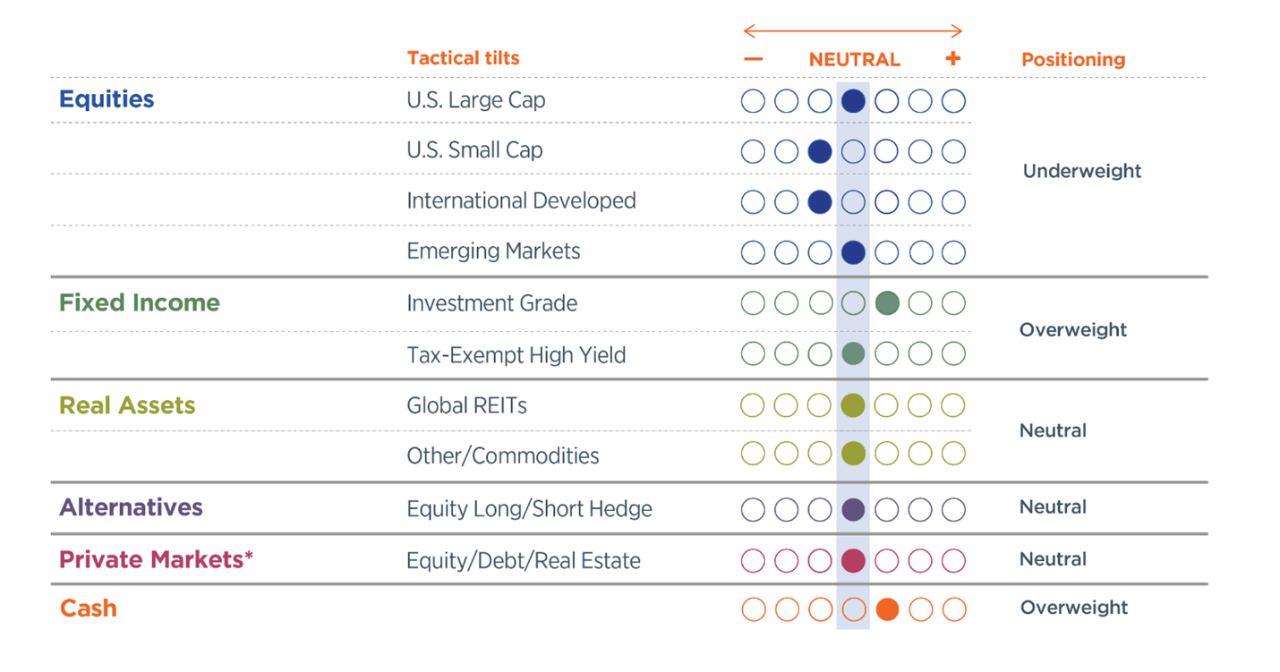 | | Tactical tilts | − NEUTRAL + | Positioning |
|---|---|---|---|
| Equities | U.S. Large Cap | | Underweight |
| | U.S. Small Cap | | |
| | International Developed | | |
| | Emerging Markets | | |
| Fixed Income | Investment Grade | | Overweight |
| | Tax-Exempt High Yield | | |
| Real Assets | Global REITs | | Neutral |
| | Other/Commodities | | |
| Alternatives | Equity Long/Short Hedge | | Neutral |
| Private Markets* | Equity/Debt/Real Estate | | Neutral |
| Cash | | | Overweight |